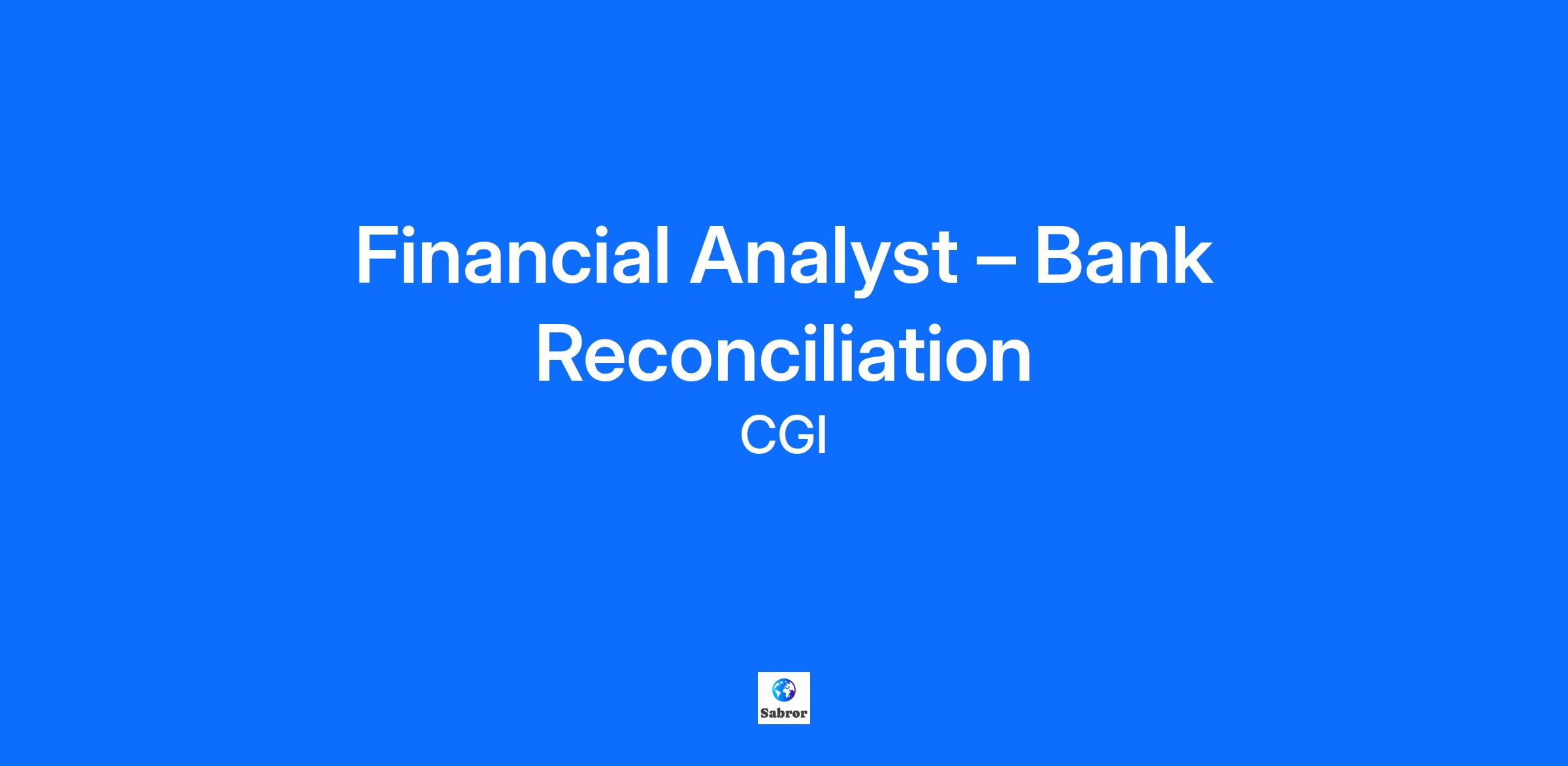 Financial Analyst – Bank Reconciliation

CGI

Sabror